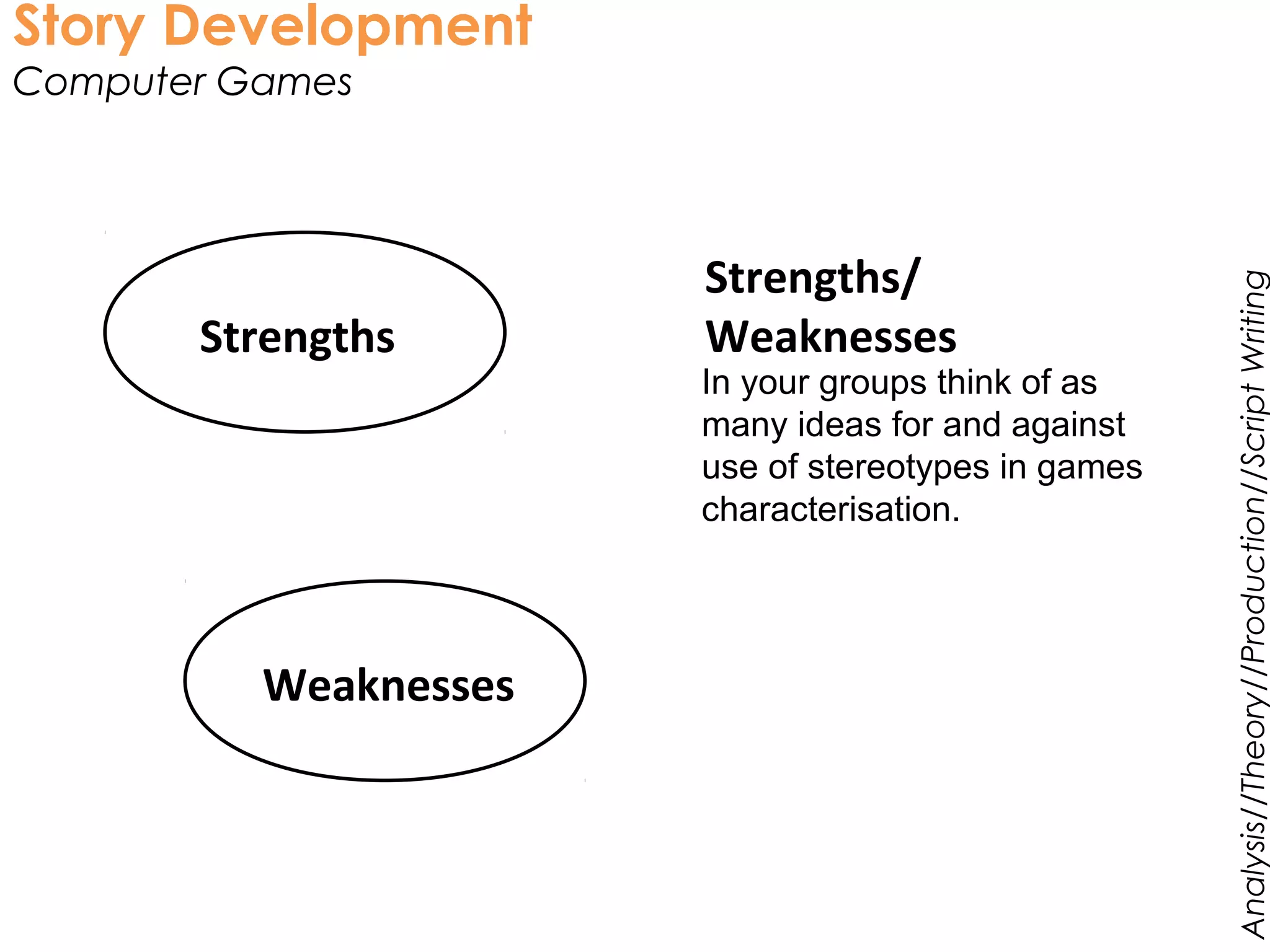 Story Development
Computer Games

Strengths

Weaknesses

Strengths/
Weaknesses
In your groups think of as many ideas for and against use of stereotypes in games characterisation.

Analysis//Theory//Production//Script Writing